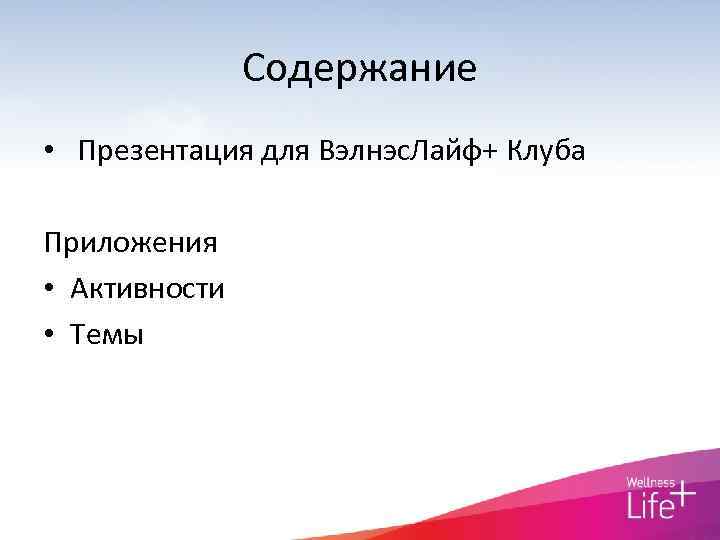 Содержание

• Презентация для ВэлнэсЛайф+ Клуба

Приложения

• Активности

• Темы

Wellness Life+